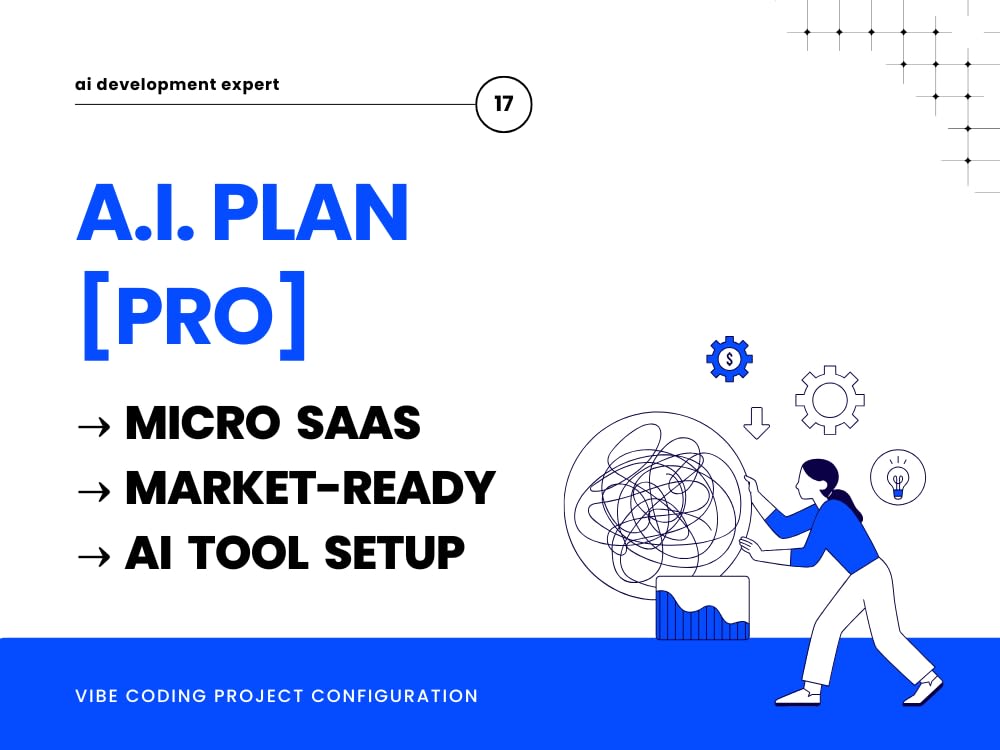 ai development expert

17

A.I. PLAN
[PRO]

→ MICRO SAAS
→ MARKET-READY
→ AI TOOL SETUP

$

VIBE CODING PROJECT CONFIGURATION